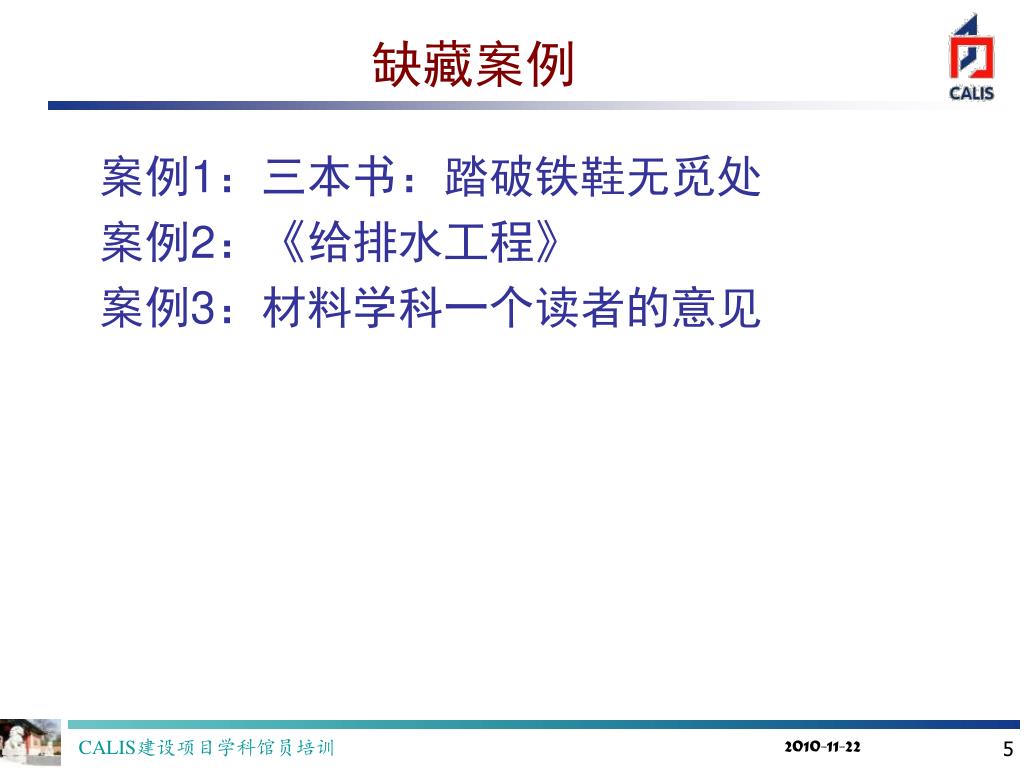 缺藏案例

CALIS

案例1：三本书：踏破铁鞋无觅处
案例2：《给排水工程》
案例3：材料学科一个读者的意见

CALIS建设项目学科馆员培训

2010-11-22

5